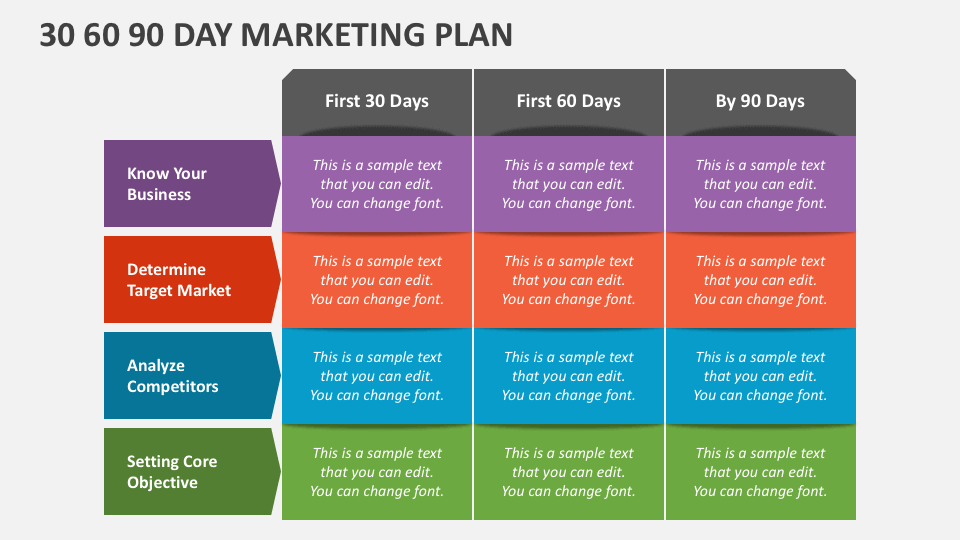 30 60 90 DAY MARKETING PLAN

| | First 30 Days | First 60 Days | By 90 Days |
|---|---|---|---|
| Know Your Business | This is a sample text that you can edit. You can change font. | This is a sample text that you can edit. You can change font. | This is a sample text that you can edit. You can change font. |
| Determine Target Market | This is a sample text that you can edit. You can change font. | This is a sample text that you can edit. You can change font. | This is a sample text that you can edit. You can change font. |
| Analyze Competitors | This is a sample text that you can edit. You can change font. | This is a sample text that you can edit. You can change font. | This is a sample text that you can edit. You can change font. |
| Setting Core Objective | This is a sample text that you can edit. You can change font. | This is a sample text that you can edit. You can change font. | This is a sample text that you can edit. You can change font. |